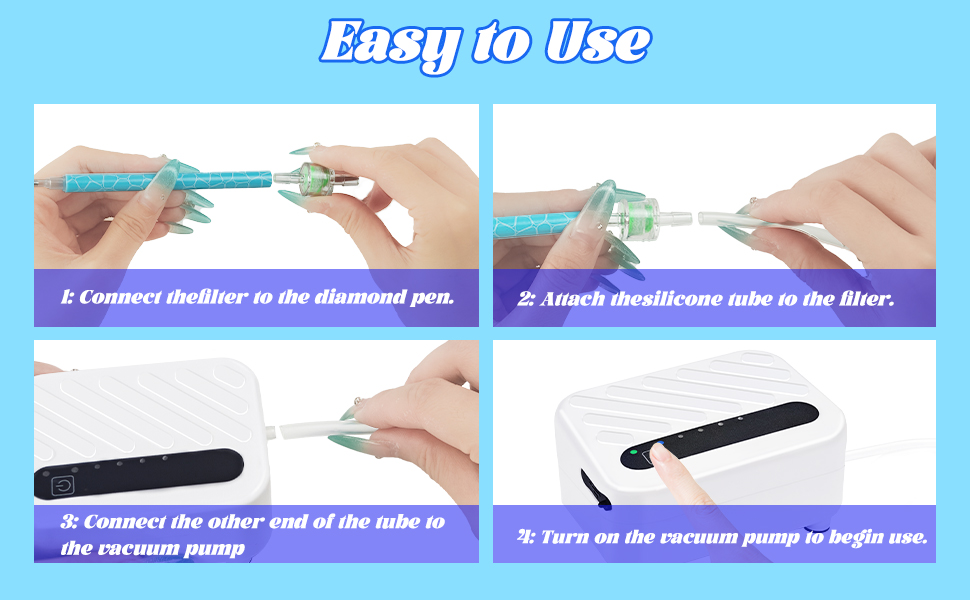 Easy to Use

1: Connect thefilter to the diamond pen.

2: Attach thesilicone tube to the filter.

3: Connect the other end of the tube to the vacuum pump

4: Turn on the vacuum pump to begin use.